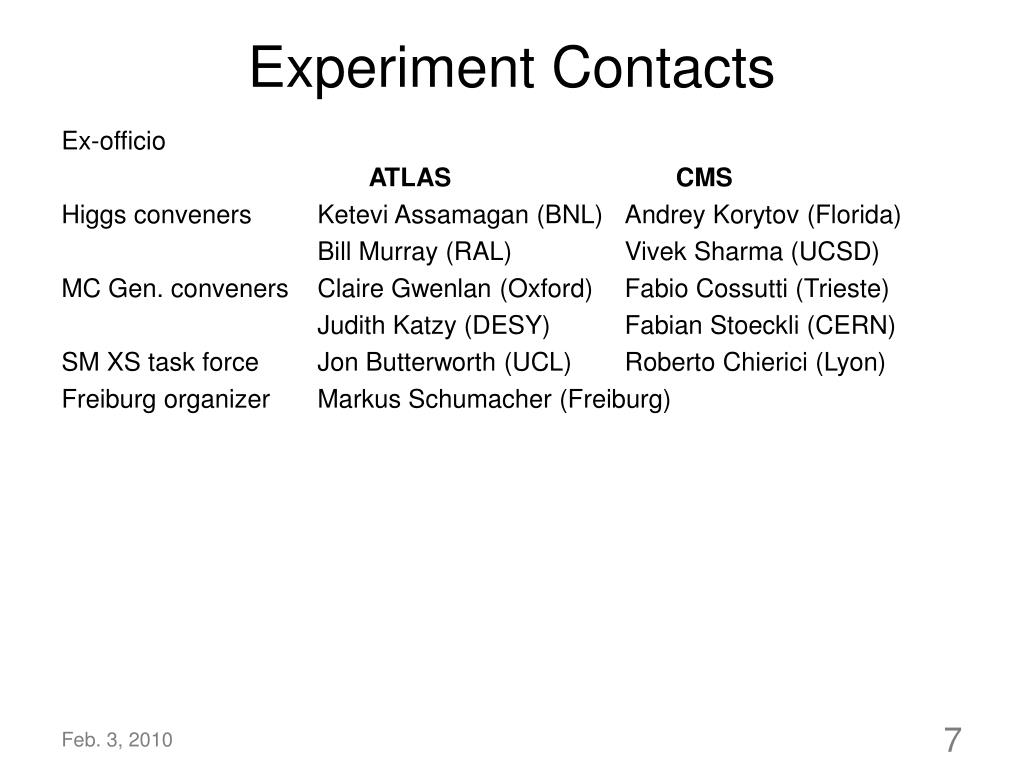 Experiment Contacts

Ex-officio

| | ATLAS | CMS |
|---|---|---|
| Higgs conveners | Ketevi Assamagan (BNL) | Andrey Korytov (Florida) |
| | Bill Murray (RAL) | Vivek Sharma (UCSD) |
| MC Gen. conveners | Claire Gwenlan (Oxford) | Fabio Cossutti (Trieste) |
| | Judith Katzy (DESY) | Fabian Stoeckli (CERN) |
| SM XS task force | Jon Butterworth (UCL) | Roberto Chierici (Lyon) |
| Freiburg organizer | Markus Schumacher (Freiburg) | |

Feb. 3, 2010

7